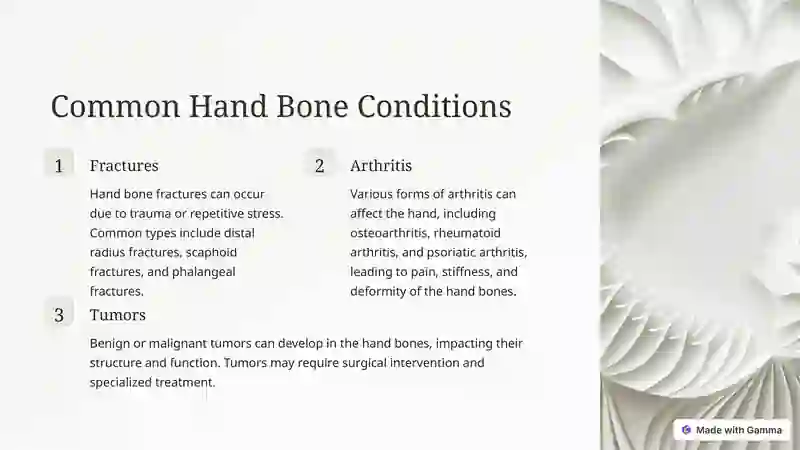 Common Hand Bone Conditions

1 Fractures

Hand bone fractures can occur due to trauma or repetitive stress. Common types include distal radius fractures, scaphoid fractures, and phalangeal fractures.

2 Arthritis

Various forms of arthritis can affect the hand, including osteoarthritis, rheumatoid arthritis, and psoriatic arthritis, leading to pain, stiffness, and deformity of the hand bones.

3 Tumors

Benign or malignant tumors can develop in the hand bones, impacting their structure and function. Tumors may require surgical intervention and specialized treatment.

Made with Gamma